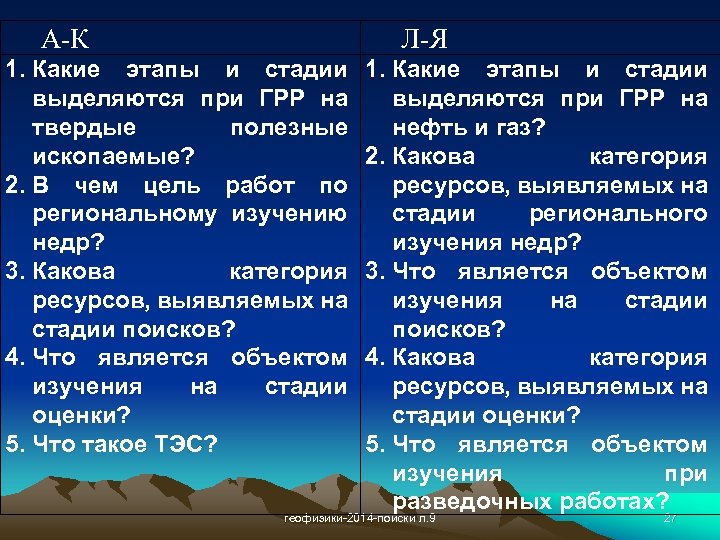 | А-К | Л-Я |
|---|---|
| 1. Какие этапы и стадии выделяются при ГРР на твердые полезные ископаемые? 2. В чем цель работ по региональному изучению недр? 3. Какова категория ресурсов, выявляемых на стадии поисков? 4. Что является объектом изучения на стадии оценки? 5. Что такое ТЭС? | 1. Какие этапы и стадии выделяются при ГРР на нефть и газ? 2. Какова категория ресурсов, выявляемых на стадии регионального изучения недр? 3. Что является объектом изучения на стадии поисков? 4. Какова категория ресурсов, выявляемых на стадии оценки? 5. Что является объектом изучения при разведочных работах? |

геофизики-2014-поиски л.9

27